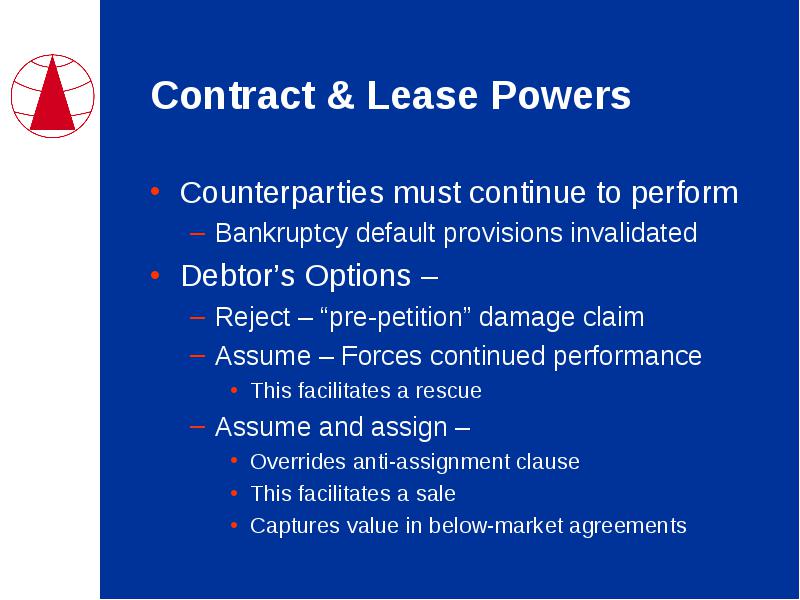 Contract & Lease Powers

• Counterparties must continue to perform
– Bankruptcy default provisions invalidated
• Debtor’s Options –
– Reject – “pre-petition” damage claim
– Assume – Forces continued performance
• This facilitates a rescue
– Assume and assign –
• Overrides anti-assignment clause
• This facilitates a sale
• Captures value in below-market agreements